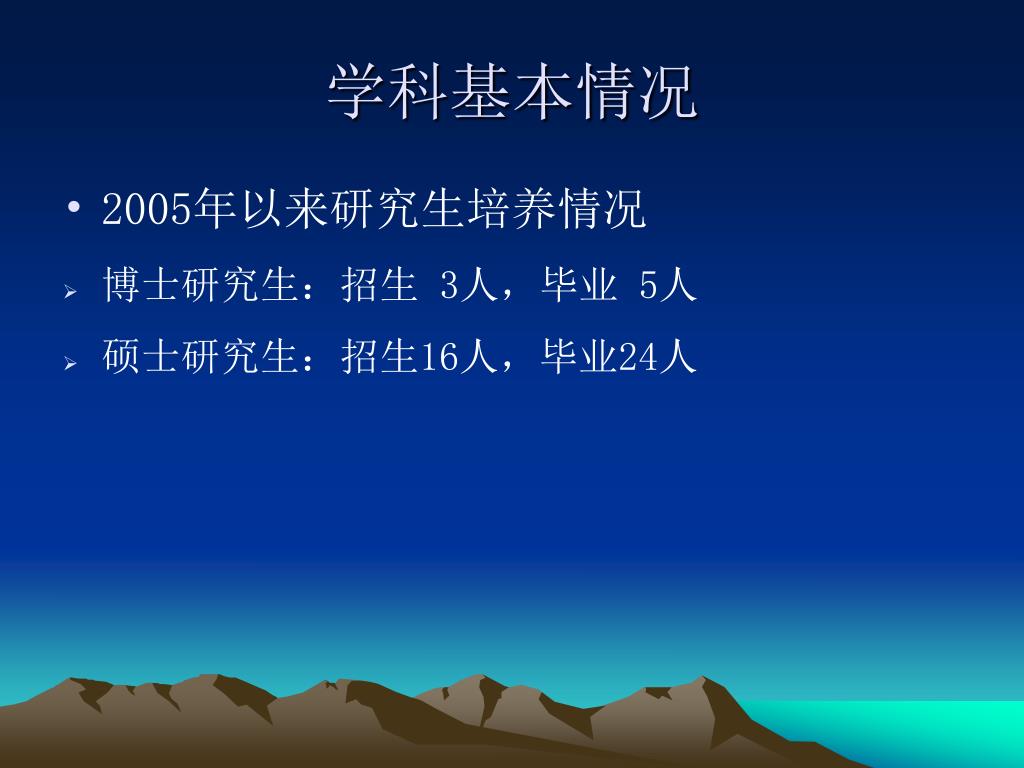 学科基本情况

• 2005年以来研究生培养情况

➢ 博士研究生：招生 3人，毕业 5人

➢ 硕士研究生：招生16人，毕业24人